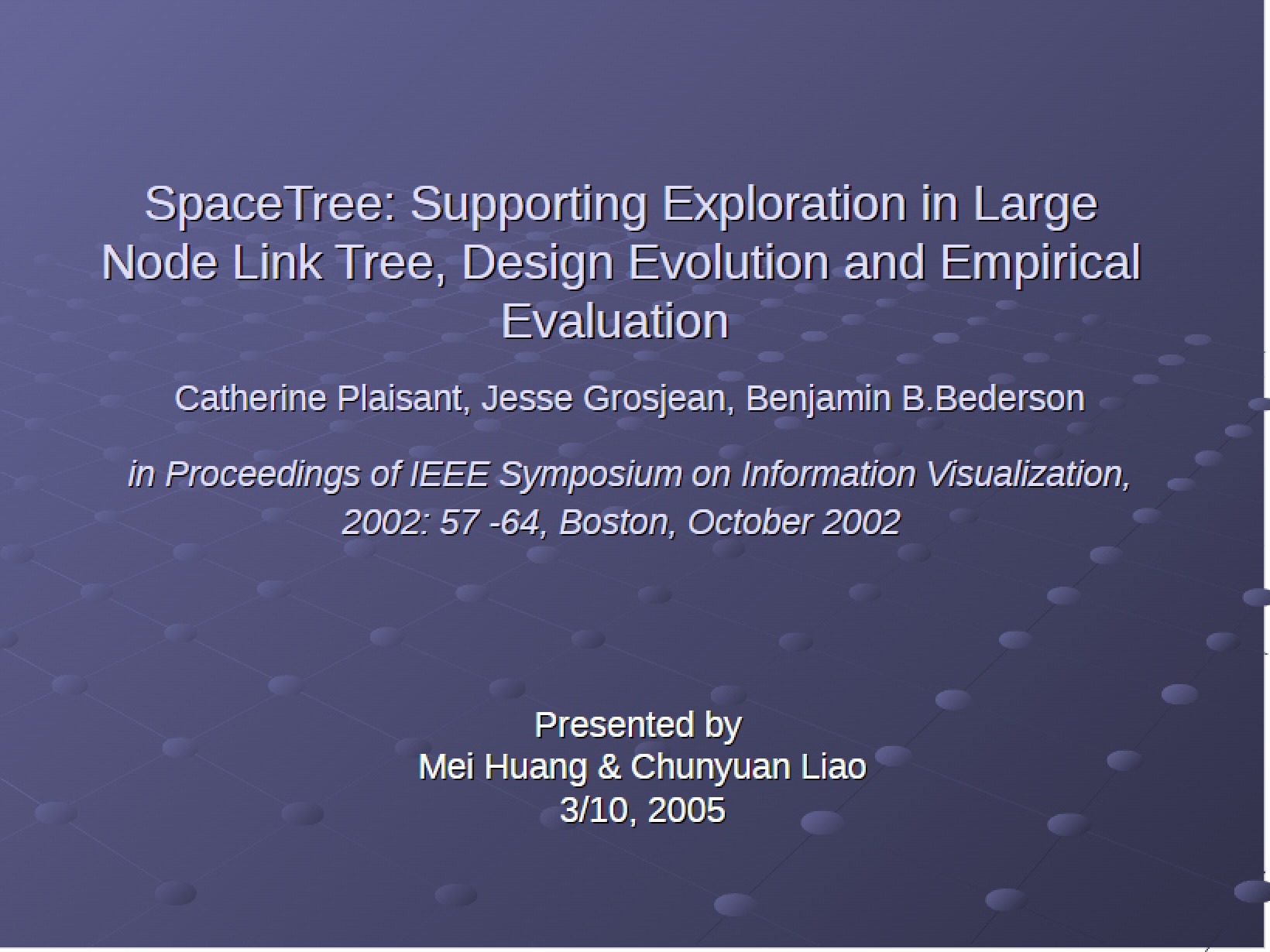 SpaceTree: Supporting Exploration in Large Node Link Tree, Design Evolution and Empirical Evaluation

Catherine Plaisant, Jesse Grosjean, Benjamin B.Bederson

in Proceedings of IEEE Symposium on Information Visualization, 2002: 57 -64, Boston, October 2002

Presented by
Mei Huang & Chunyuan Liao
3/10, 2005